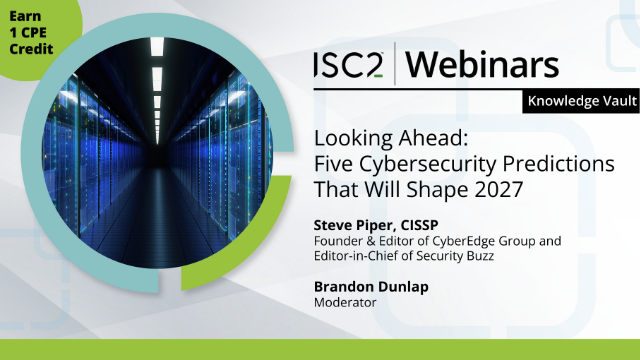 Earn 1 CPE Credit

ISC2 | Webinars

Knowledge Vault

Looking Ahead: Five Cybersecurity Predictions That Will Shape 2027

Steve Piper, CISSP
Founder & Editor of CyberEdge Group and Editor-in-Chief of Security Buzz

Brandon Dunlap
Moderator